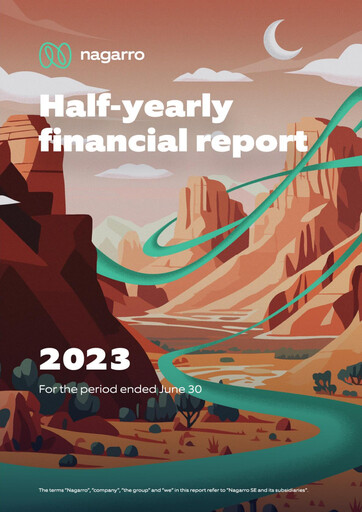 nagarro

Half-yearly financial report

2023

For the period ended June 30

The terms "Nagarro", "company", "the group" and "we" in this report refer to "Nagarro SE and its subsidiaries".